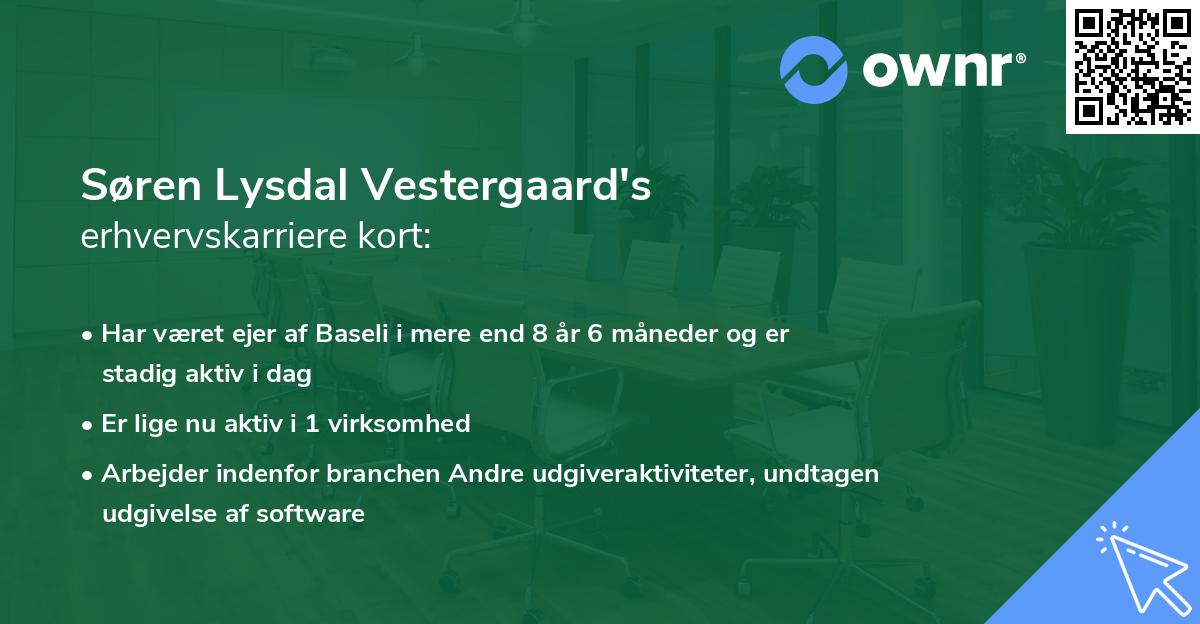 ownr®

Søren Lysdal Vestergaard's
erhvervskarriere kort:

• Har været ejer af Baseli i mere end 8 år 6 måneder og er stadig aktiv i dag
• Er lige nu aktiv i 1 virksomhed
• Arbejder indenfor branchen Andre udgiveraktiviteter, undtagen udgivelse af software